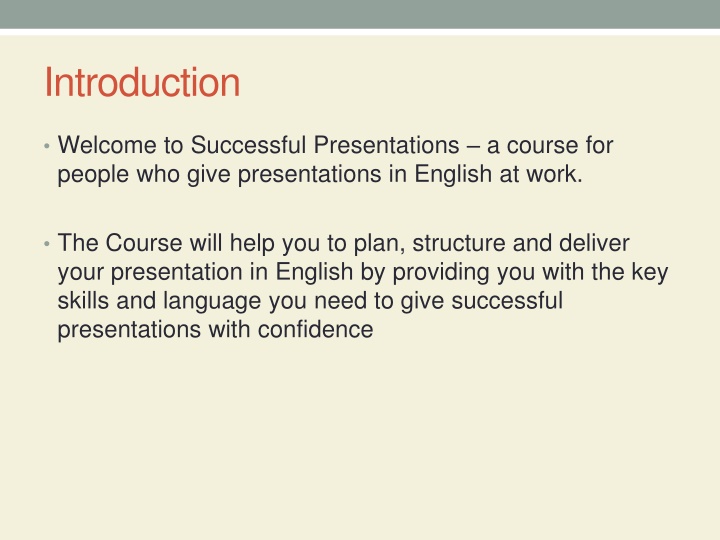 Introduction

• Welcome to Successful Presentations – a course for people who give presentations in English at work.

• The Course will help you to plan, structure and deliver your presentation in English by providing you with the key skills and language you need to give successful presentations with confidence